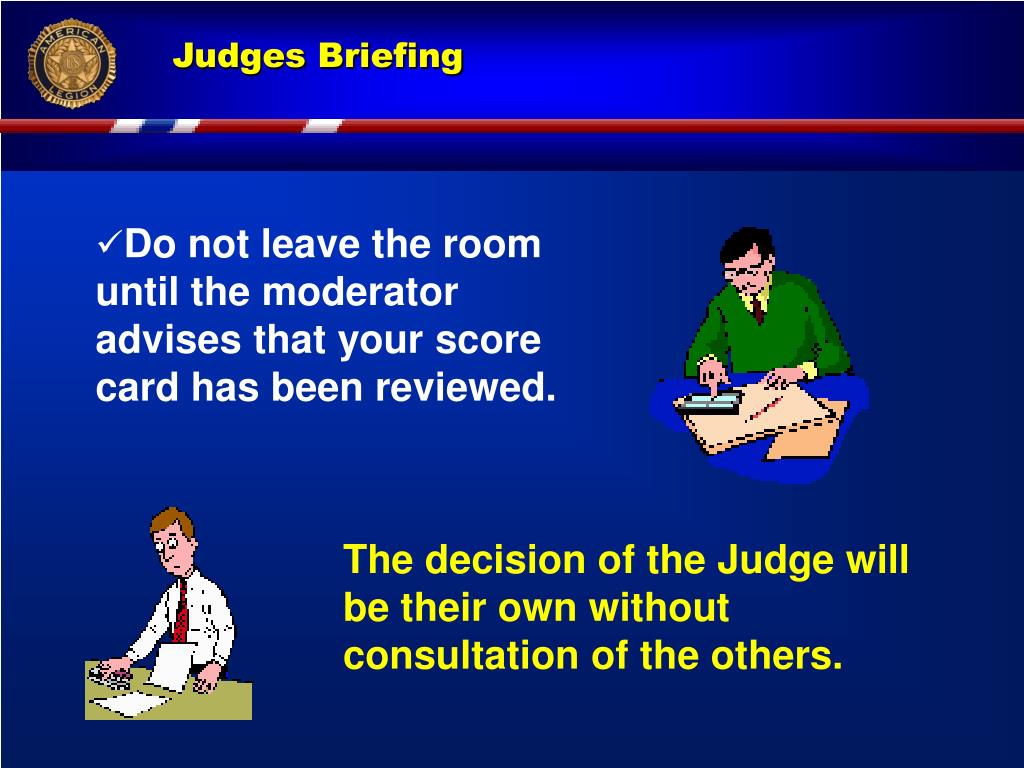 AMERICAN LEGION

Judges Briefing

✓Do not leave the room until the moderator advises that your score card has been reviewed.

The decision of the Judge will be their own without consultation of the others.